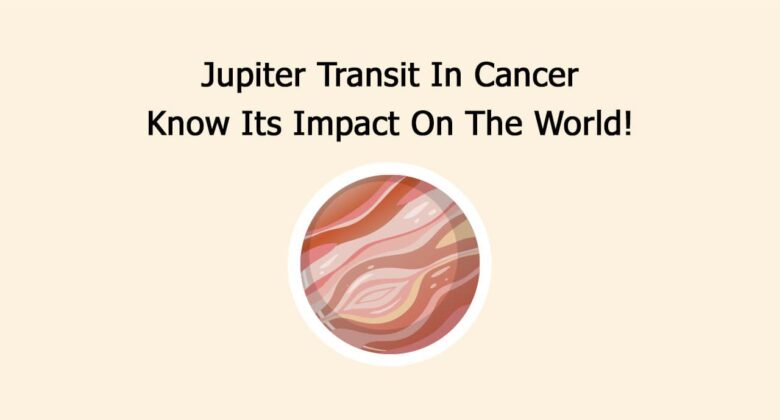 Jupiter Transit In Cancer
Know Its Impact On The World!